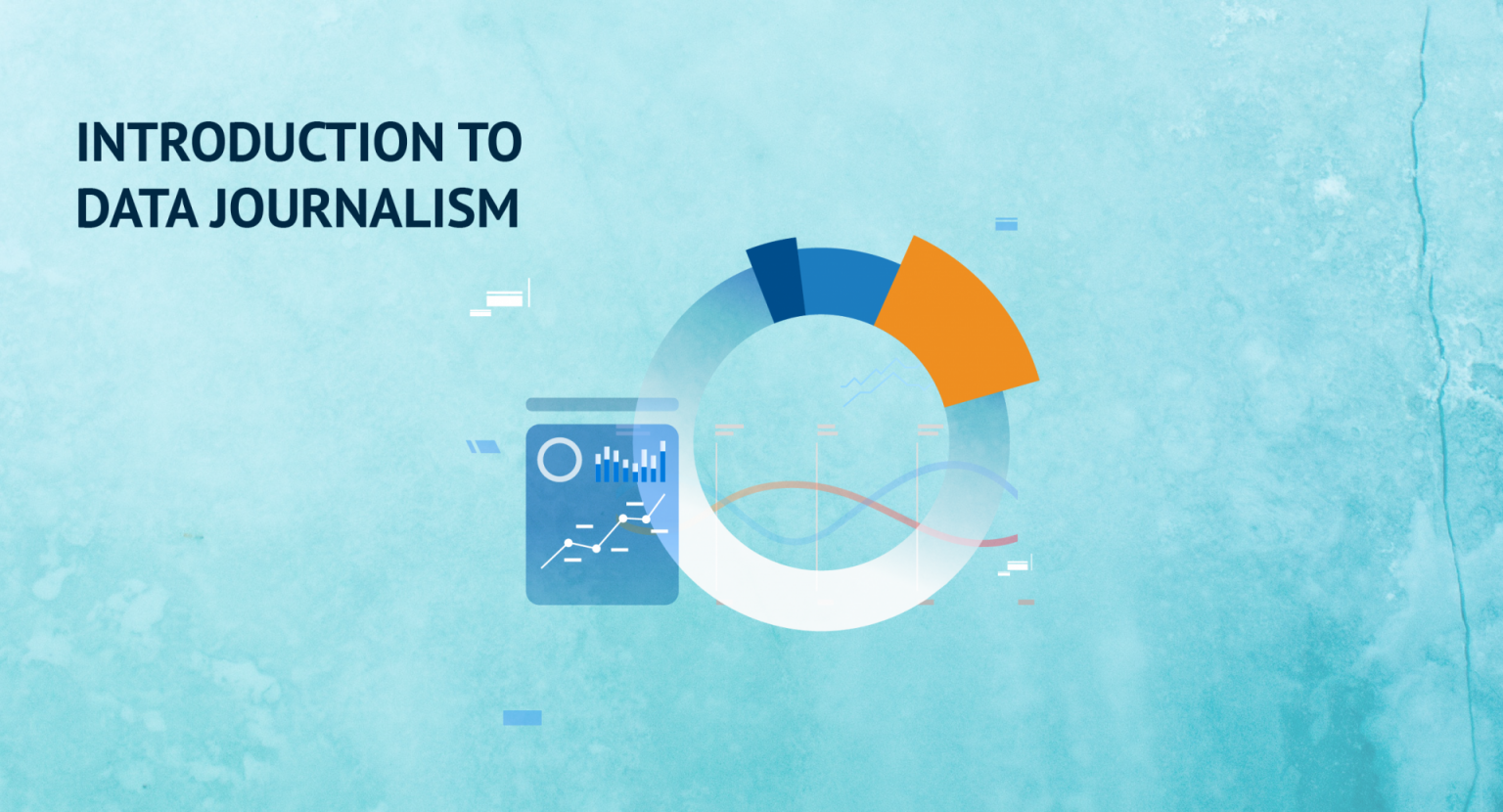 INTRODUCTION TO DATA JOURNALISM